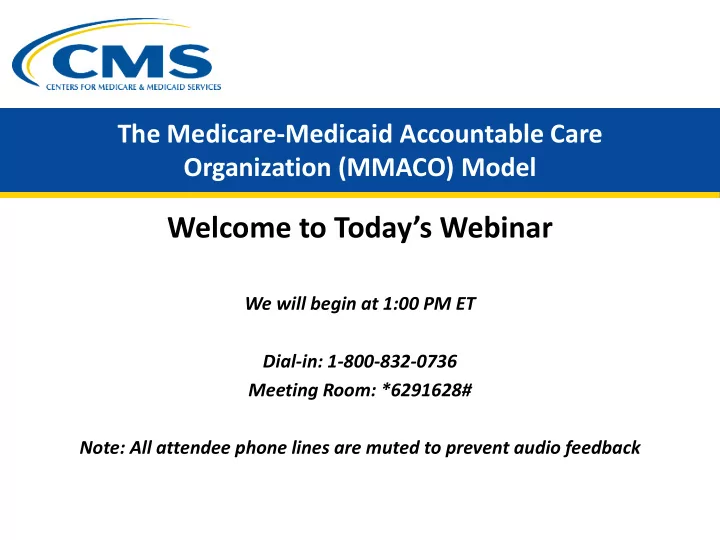 CMS
CENTERS FOR MEDICARE & MEDICAID SERVICES

The Medicare-Medicaid Accountable Care Organization (MMACO) Model

Welcome to Today's Webinar

We will begin at 1:00 PM ET

Dial-in: 1-800-832-0736
Meeting Room: *6291628#

Note: All attendee phone lines are muted to prevent audio feedback